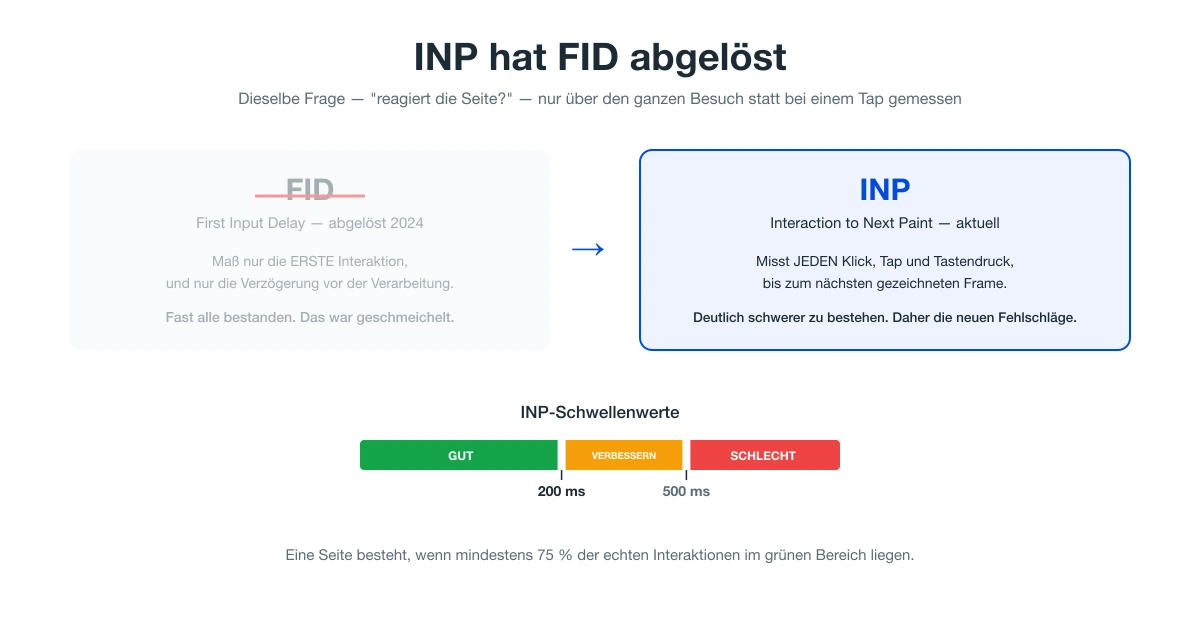 INP hat FID abgelöst

Dieselbe Frage — "reagiert die Seite?" — nur über den ganzen Besuch statt bei einem Tap gemessen

FID

First Input Delay — abgelöst 2024

Maß nur die ERSTE Interaktion, und nur die Verzögerung vor der Verarbeitung.

Fast alle bestanden. Das war geschmeichelt.

→

INP

Interaction to Next Paint — aktuell

Misst JEDEN Klick, Tap und Tastendruck, bis zum nächsten gezeichneten Frame.

Deutlich schwerer zu bestehen. Daher die neuen Fehlschläge.

INP-Schwellenwerte

GUT

VERBESSERN

SCHLECHT

200 ms

500 ms

Eine Seite besteht, wenn mindestens 75 % der echten Interaktionen im grünen Bereich liegen.